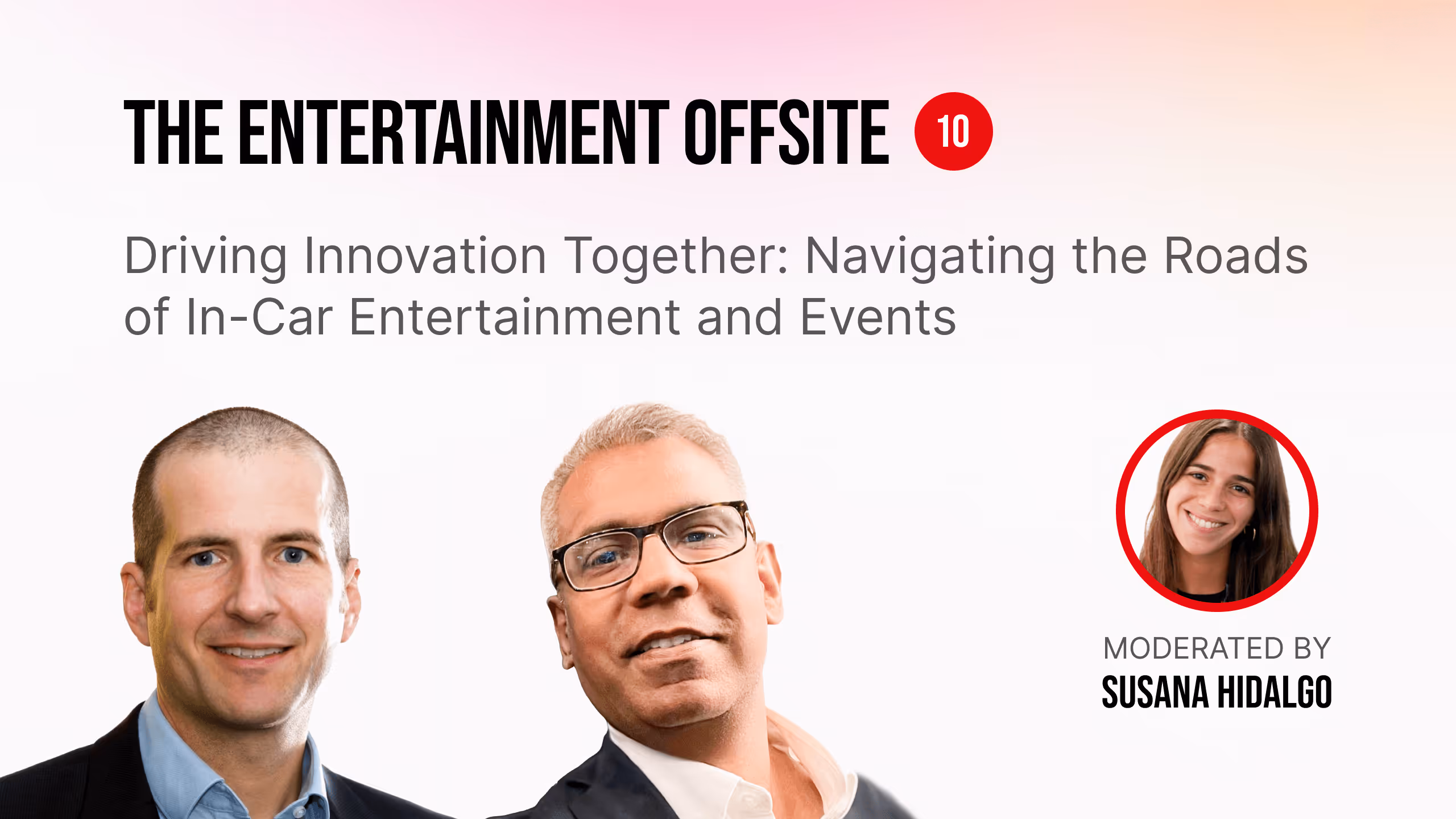 THE ENTERTAINMENT OFFSITE 10

Driving Innovation Together: Navigating the Roads of In-Car Entertainment and Events

MODERATED BY
SUSANA HIDALGO